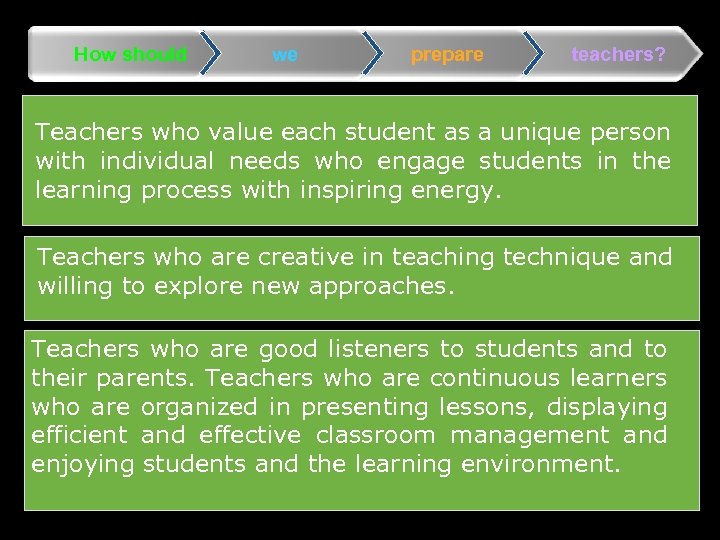 How should we prepare teachers?

Teachers who value each student as a unique person with individual needs who engage students in the learning process with inspiring energy.

Teachers who are creative in teaching technique and willing to explore new approaches.

Teachers who are good listeners to students and to their parents. Teachers who are continuous learners who are organized in presenting lessons, displaying efficient and effective classroom management and enjoying students and the learning environment.